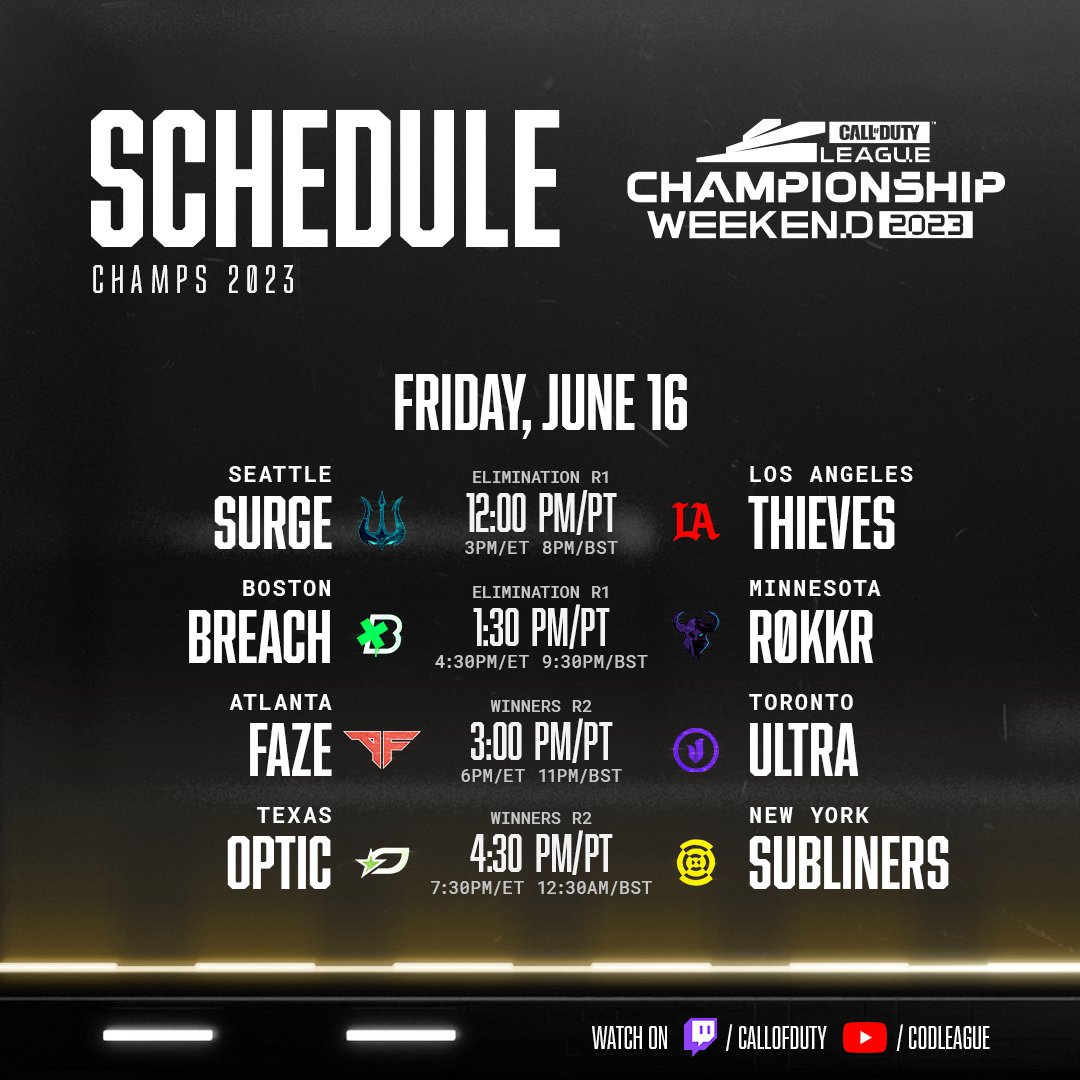 SCHEDULE
CHAMPS 2023

CALL OF DUTY LEAGUE
CHAMPIONSHIP WEEKEND 2023

FRIDAY, JUNE 16

SEATTLE
SURGE
ELIMINATION R1
12:00 PM/PT
3PM/ET 8PM/BST
LA
LOS ANGELES
THIEVES

BOSTON
BREACH
ELIMINATION R1
1:30 PM/PT
4:30PM/ET 9:30PM/BST
MINNESOTA
RØKKR

ATLANTA
FAZE
WINNERS R2
3:00 PM/PT
6PM/ET 11PM/BST
TORONTO
ULTRA

TEXAS
OPTIC
WINNERS R2
4:30 PM/PT
7:30PM/ET 12:30AM/BST
NEW YORK
SUBLINERS

WATCH ON / CALLOFDUTY / CODLEAGUE